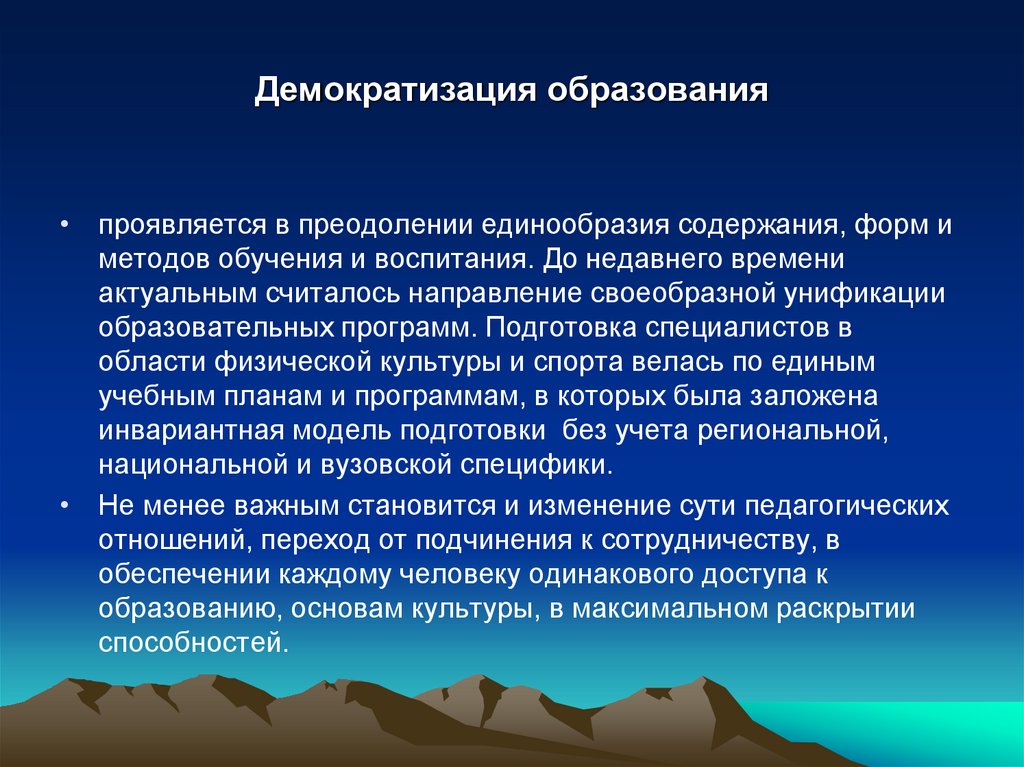 Демократизация образования

• проявляется в преодолении единообразия содержания, форм и методов обучения и воспитания. До недавнего времени актуальным считалось направление своеобразной унификации образовательных программ. Подготовка специалистов в области физической культуры и спорта велась по единым учебным планам и программам, в которых была заложена инвариантная модель подготовки  без учета региональной, национальной и вузовской специфики.

• Не менее важным становится и изменение сути педагогических отношений, переход от подчинения к сотрудничеству, в обеспечении каждому человеку одинакового доступа к образованию, основам культуры, в максимальном раскрытии способностей.